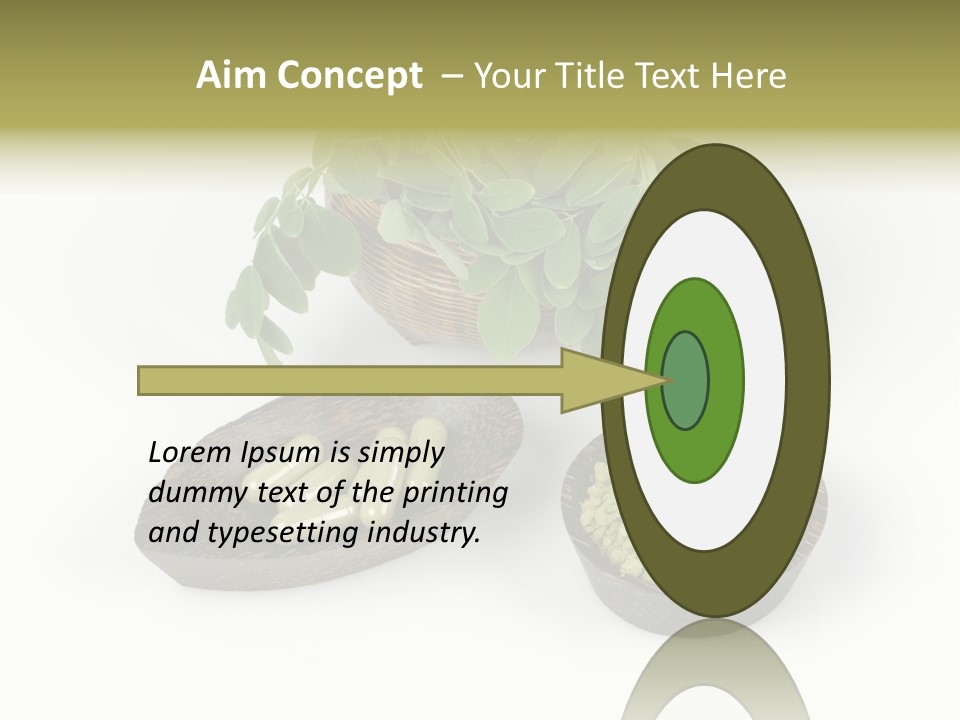 Aim Concept – Your Title Text Here

Lorem Ipsum is simply dummy text of the printing and typesetting industry.